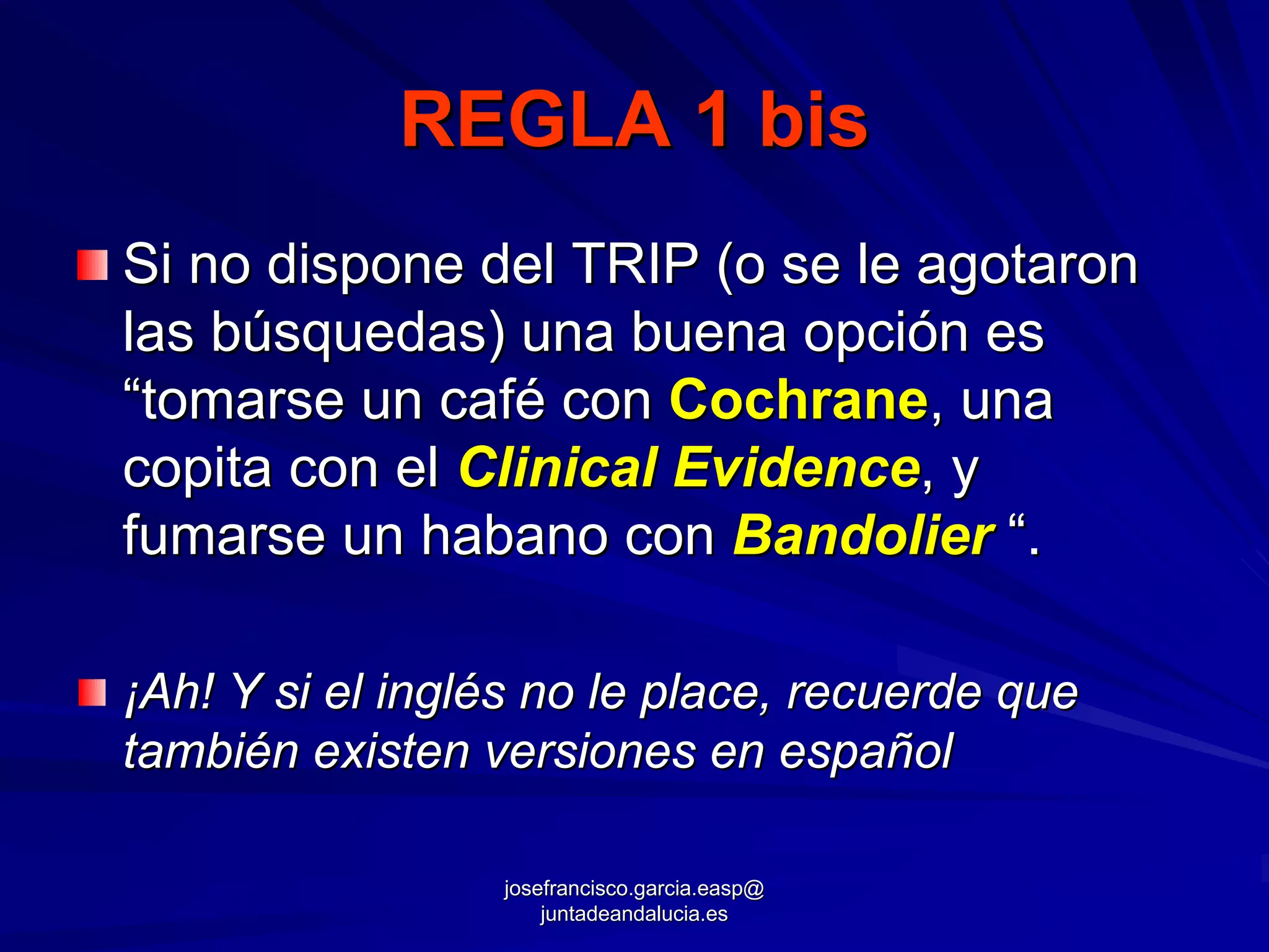 REGLA 1 bis

Si no dispone del TRIP (o se le agotaron las búsquedas) una buena opción es “tomarse un café con Cochrane, una copita con el Clinical Evidence, y fumarse un habano con Bandolier “.

¡Ah! Y si el inglés no le place, recuerde que también existen versiones en español

josefrancisco.garcia.easp@
juntadeandalucia.es